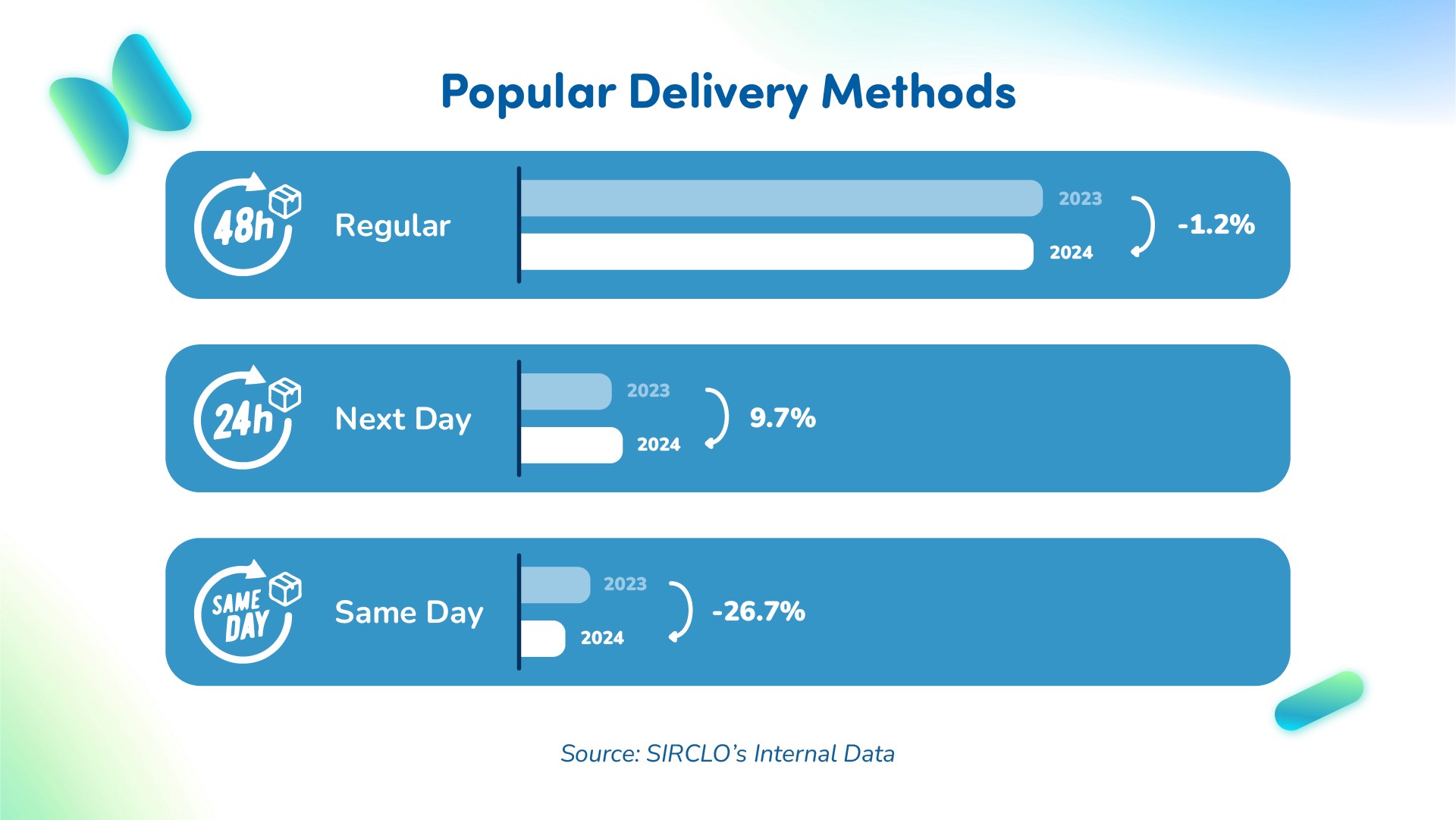 Popular Delivery Methods

48h Regular 2023 2024 -1.2%

24h Next Day 2023 2024 9.7%

SAME DAY Same Day 2023 2024 -26.7%

Source: SIRCLO's Internal Data